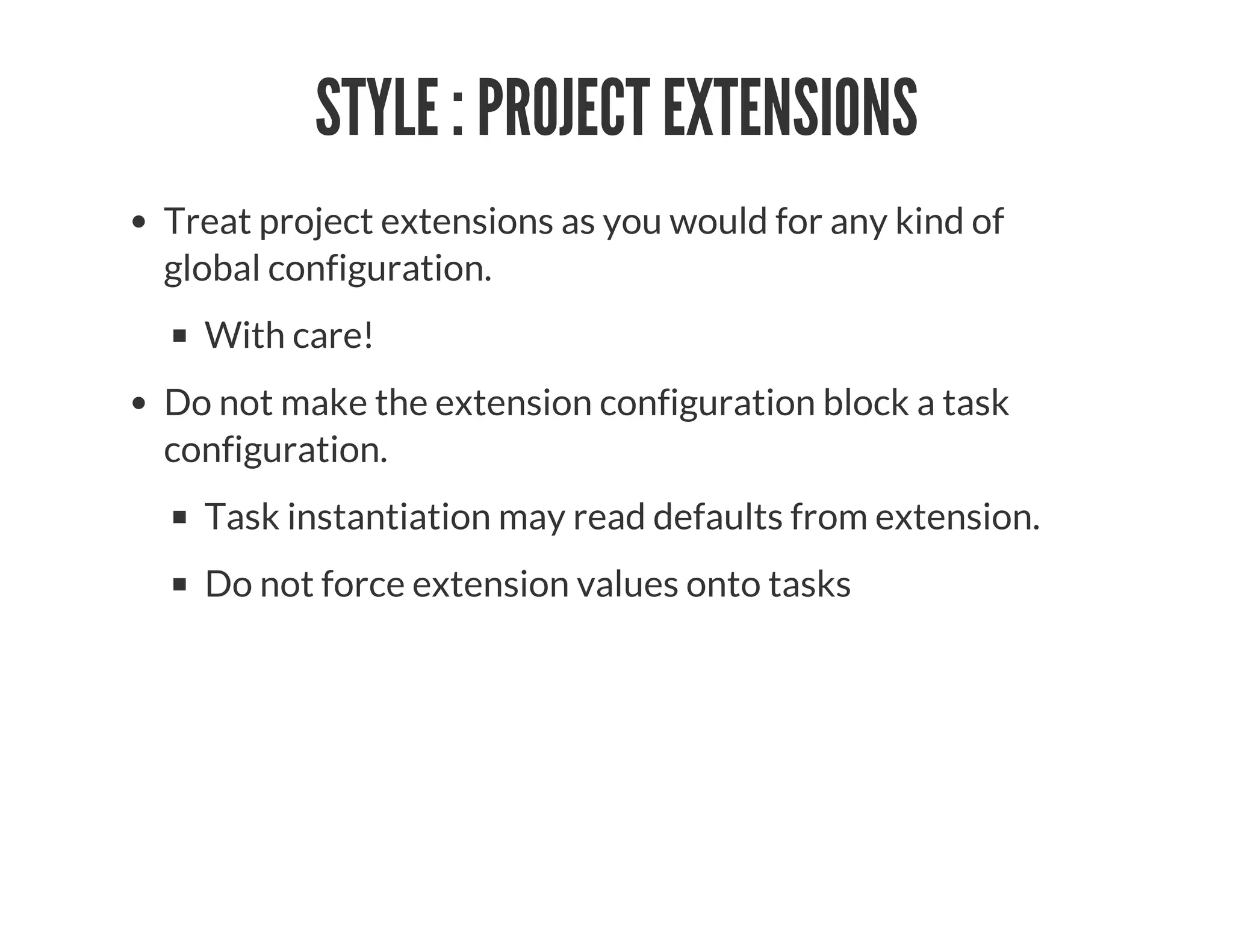 STYLE : PROJECT EXTENSIONS

- Treat project extensions as you would for any kind of global configuration.
  - With care!
- Do not make the extension configuration block a task configuration.
  - Task instantiation may read defaults from extension.
  - Do not force extension values onto tasks